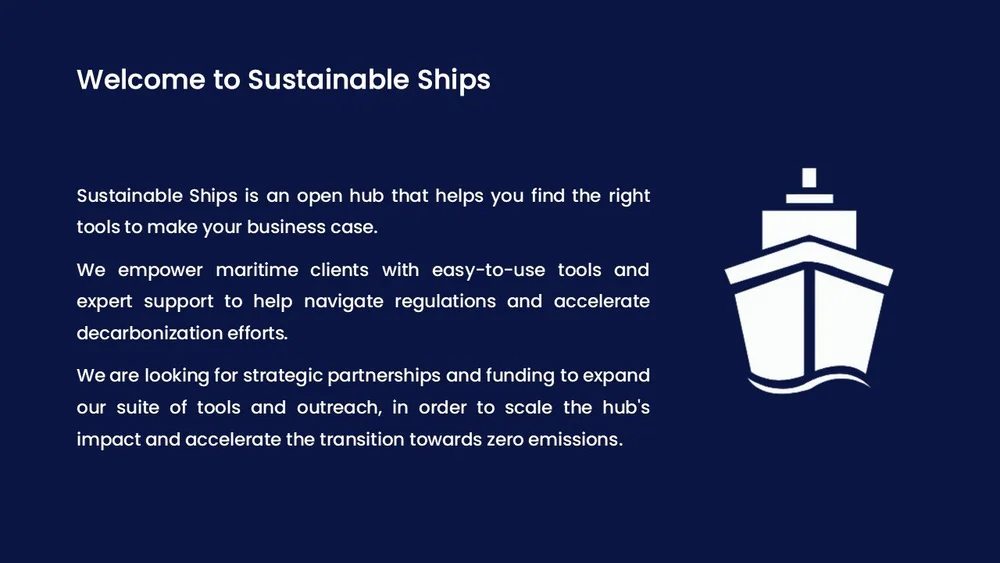 Welcome to Sustainable Ships

Sustainable Ships is an open hub that helps you find the right tools to make your business case.

We empower maritime clients with easy-to-use tools and expert support to help navigate regulations and accelerate decarbonization efforts.

We are looking for strategic partnerships and funding to expand our suite of tools and outreach, in order to scale the hub's impact and accelerate the transition towards zero emissions.